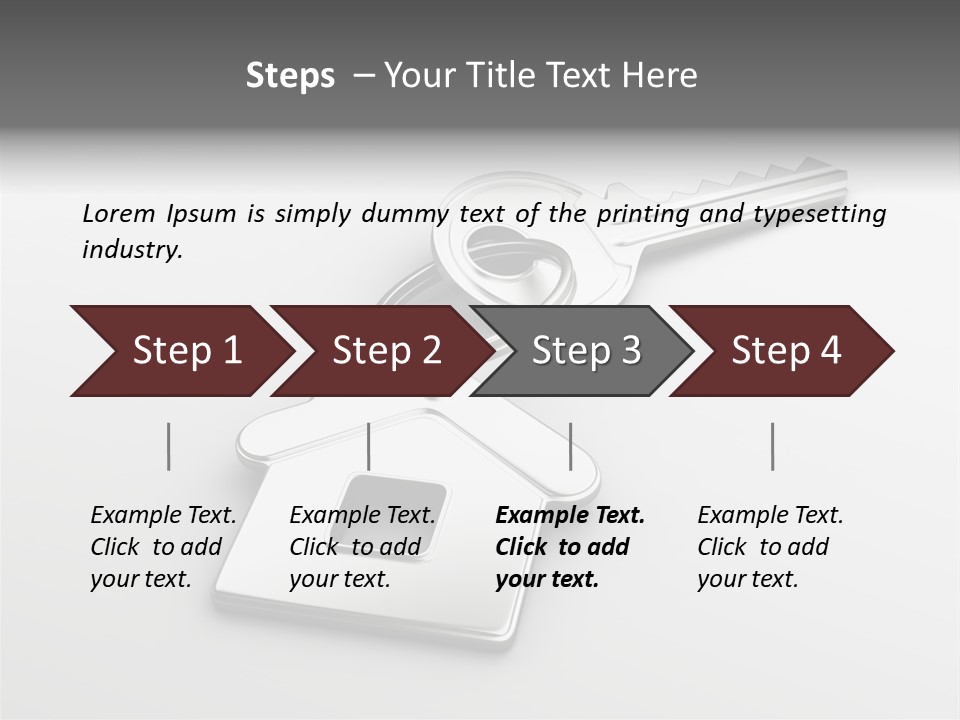 Steps – Your Title Text Here

Lorem Ipsum is simply dummy text of the printing and typesetting industry.

Step 1

Step 2

Step 3

Step 4

Example Text. Click to add your text.

Example Text. Click to add your text.

Example Text. Click to add your text.

Example Text. Click to add your text.